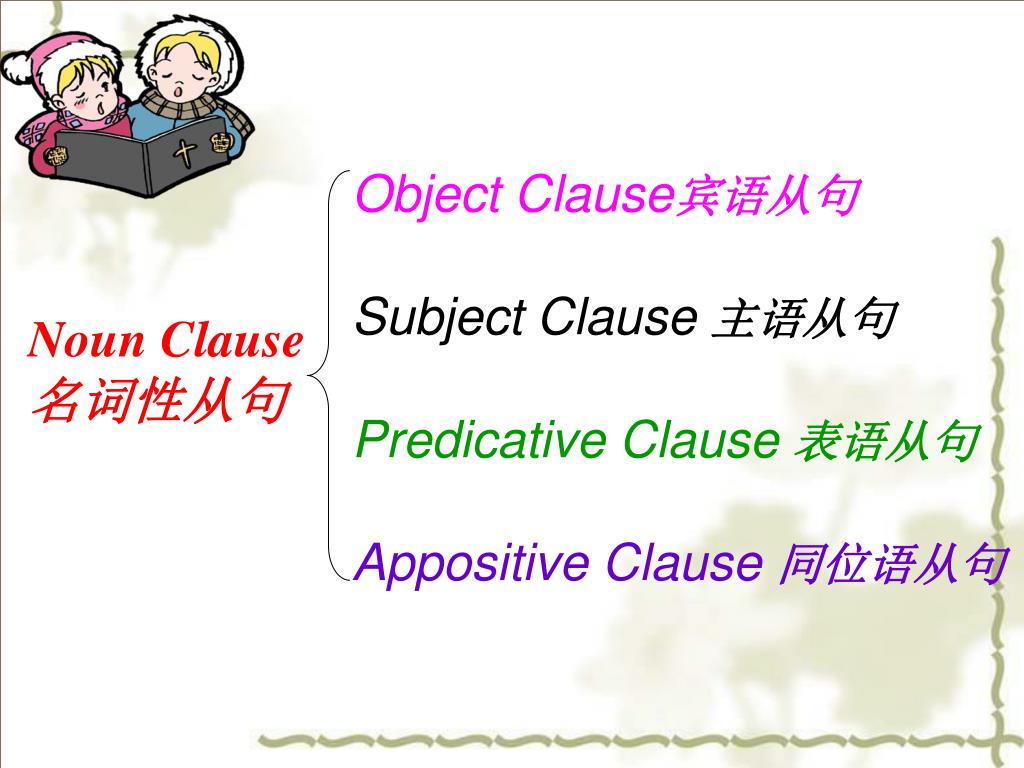 Noun Clause
名词性从句

Object Clause宾语从句

Subject Clause 主语从句

Predicative Clause 表语从句

Appositive Clause 同位语从句